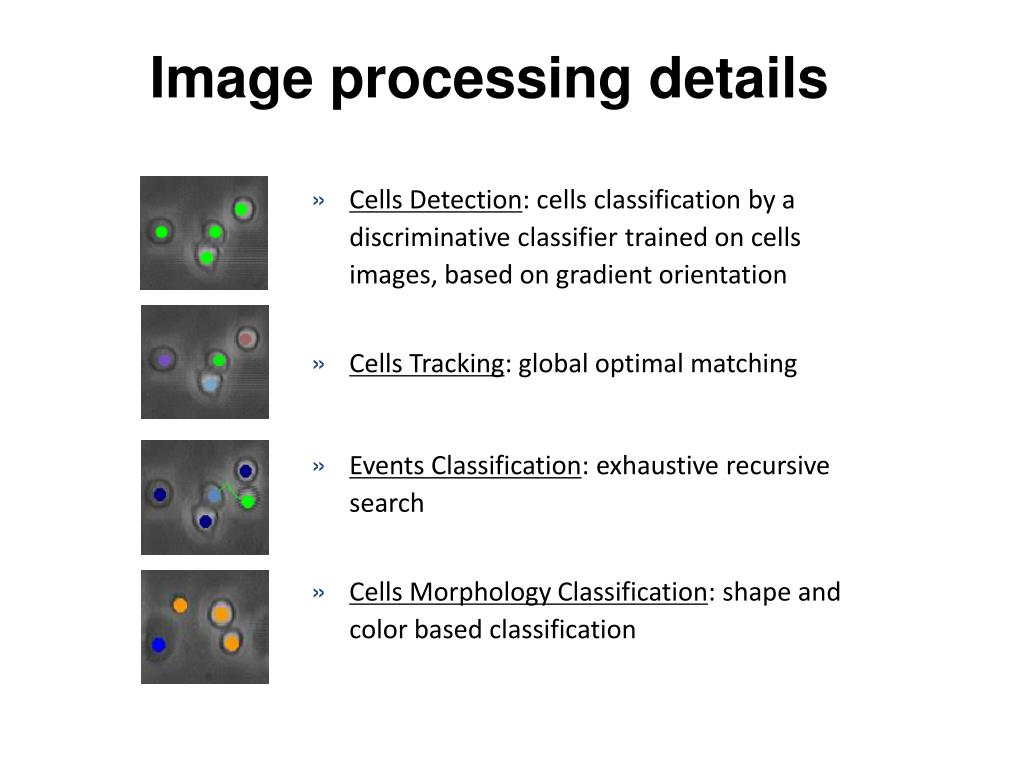 Image processing details

» Cells Detection: cells classification by a discriminative classifier trained on cells images, based on gradient orientation

» Cells Tracking: global optimal matching

» Events Classification: exhaustive recursive search

» Cells Morphology Classification: shape and color based classification